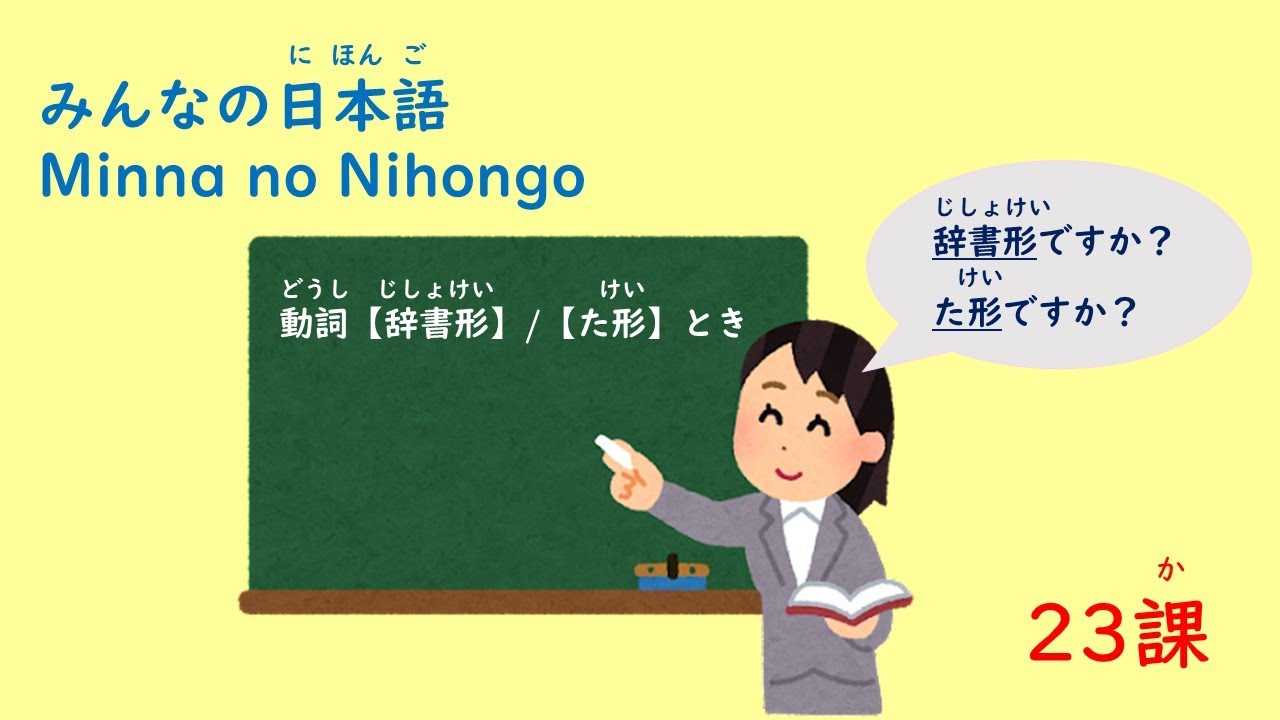 にほんご
みんなの日本語
Minna no Nihongo

どうし じしょけい けい
動詞【辞書形】/【た形】とき

じしょけい
辞書形ですか？
けい
た形ですか？

か
23課